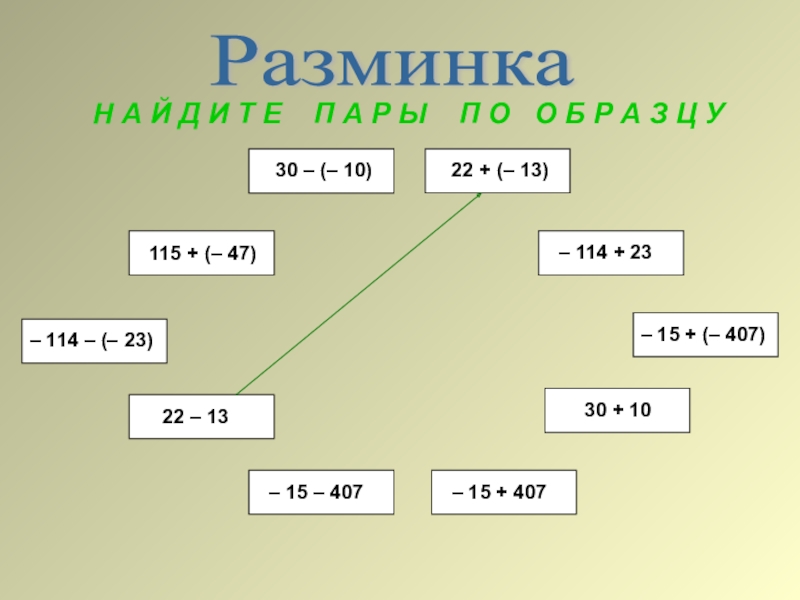 Разминка

НАЙДИТЕ ПАРЫ ПО ОБРАЗЦУ

$30 - (-10)$

$22 + (-13)$

$115 + (-47)$

$-114 + 23$

$-114 - (-23)$

$-15 + (-407)$

$22 - 13$

$30 + 10$

$-15 - 407$

$-15 + 407$